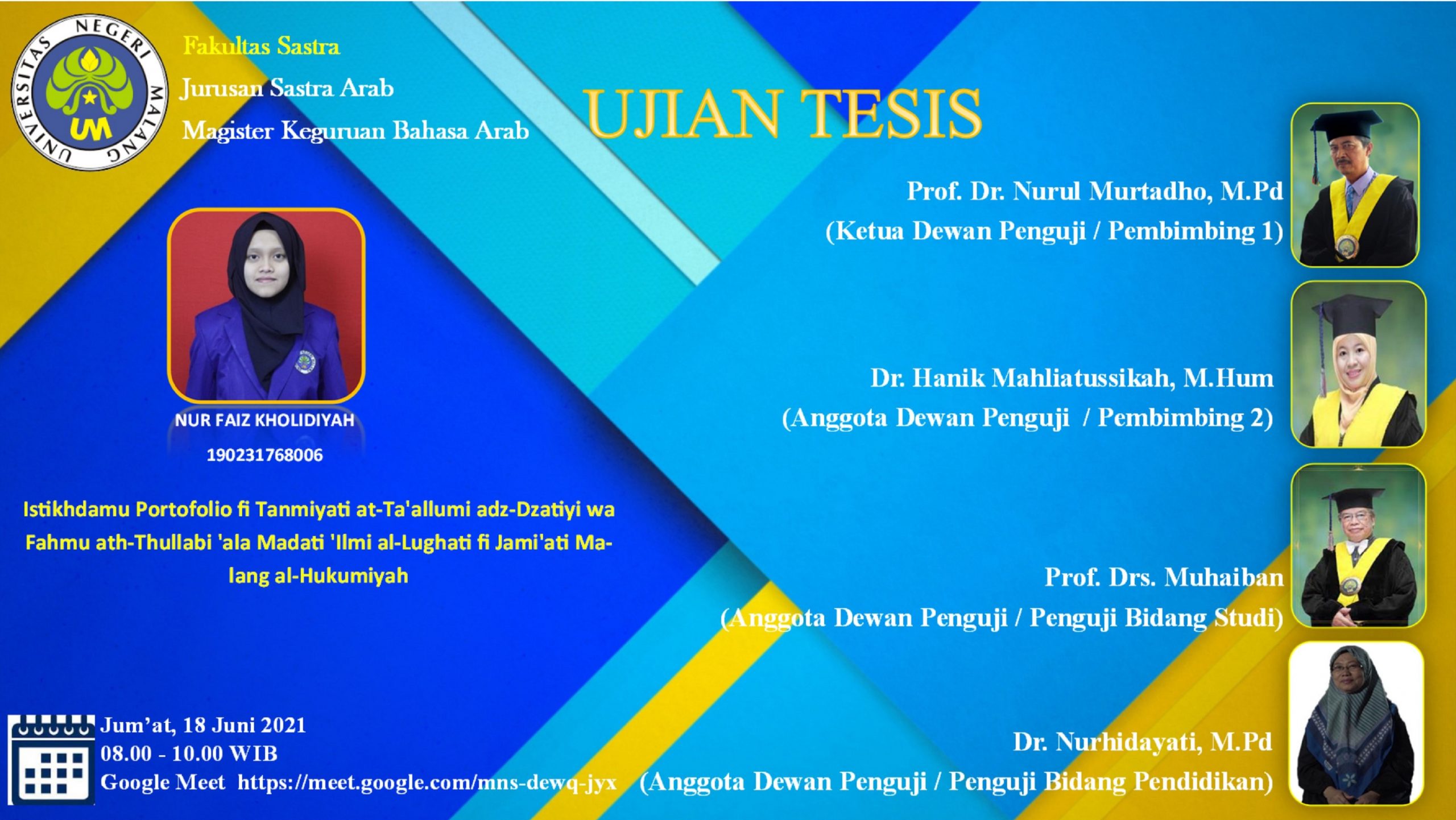 UNIVERSITAS NEGERI MALANG
UM

Fakultas Sastra
Jurusan Sastra Arab
Magister Keguruan Bahasa Arab

UJIAN TESIS

NUR FAIZ KHOLIDIYAH
190231768006

Istikhdamu Portofolio fi Tanmiyati at-Ta'allumi adz-Dzatiyi wa Fahmu ath-Thullabi 'ala Madati 'Ilmi al-Lughati fi Jami'ati Malang al-Hukumiyah

Prof. Dr. Nurul Murtadho, M.Pd
(Ketua Dewan Penguji / Pembimbing 1)

Dr. Hanik Mahliatussikah, M.Hum
(Anggota Dewan Penguji / Pembimbing 2)

Prof. Drs. Muhaiban
(Anggota Dewan Penguji / Penguji Bidang Studi)

Dr. Nurhidayati, M.Pd
(Anggota Dewan Penguji / Penguji Bidang Pendidikan)

Jum'at, 18 Juni 2021
08.00 - 10.00 WIB
Google Meet https://meet.google.com/mns-dewq-jyx